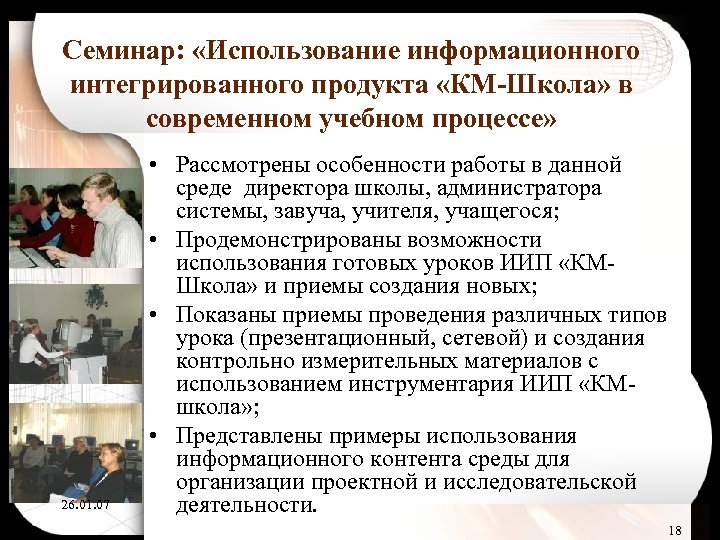 Семинар: «Использование информационного интегрированного продукта «КМ-Школа» в современном учебном процессе»

• Рассмотрены особенности работы в данной среде директора школы, администратора системы, завуча, учителя, учащегося;
• Продемонстрированы возможности использования готовых уроков ИИП «КМ-Школа» и приемы создания новых;
• Показаны приемы проведения различных типов урока (презентационный, сетевой) и создания контрольно измерительных материалов с использованием инструментария ИИП «КМ-школа»;
• Представлены примеры использования информационного контента среды для организации проектной и исследовательской деятельности.

26.01.07

18